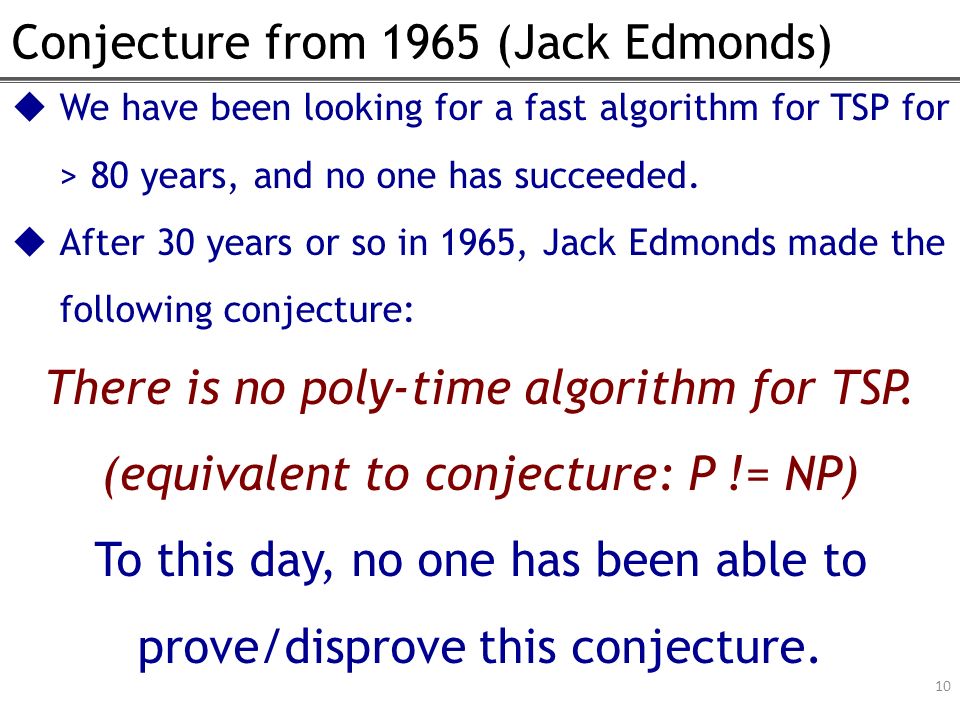 Conjecture from 1965 (Jack Edmonds)

◆ We have been looking for a fast algorithm for TSP for > 80 years, and no one has succeeded.

◆ After 30 years or so in 1965, Jack Edmonds made the following conjecture:

There is no poly-time algorithm for TSP.

(equivalent to conjecture: P != NP)

To this day, no one has been able to prove/disprove this conjecture.

10